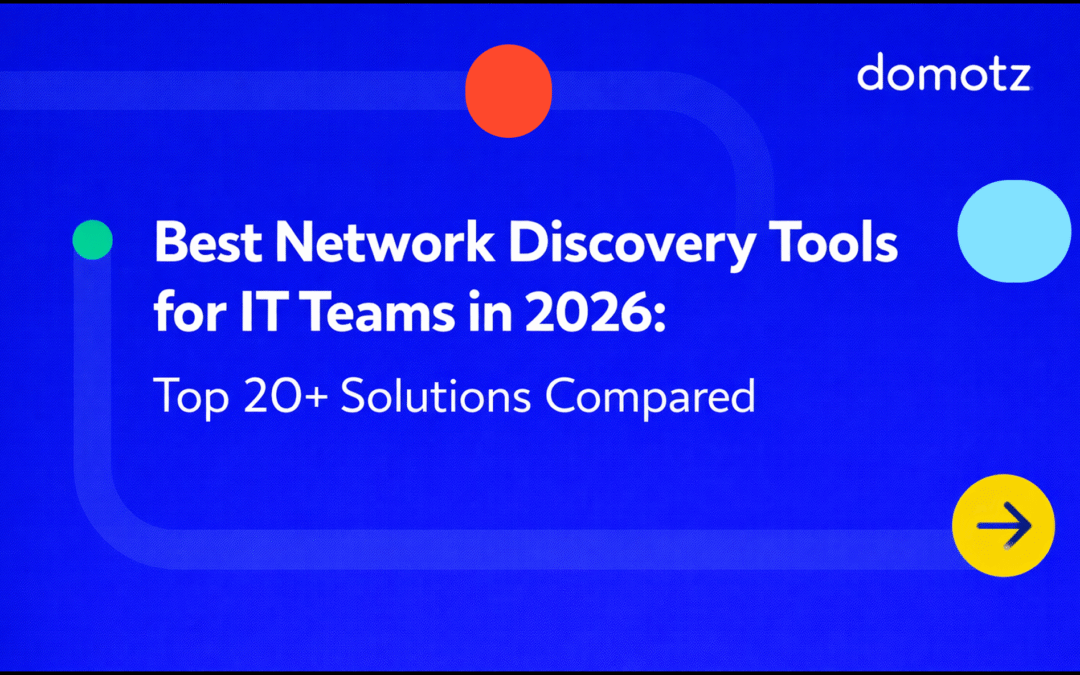 domotz

Best Network Discovery Tools for IT Teams in 2026:

Top 20+ Solutions Compared